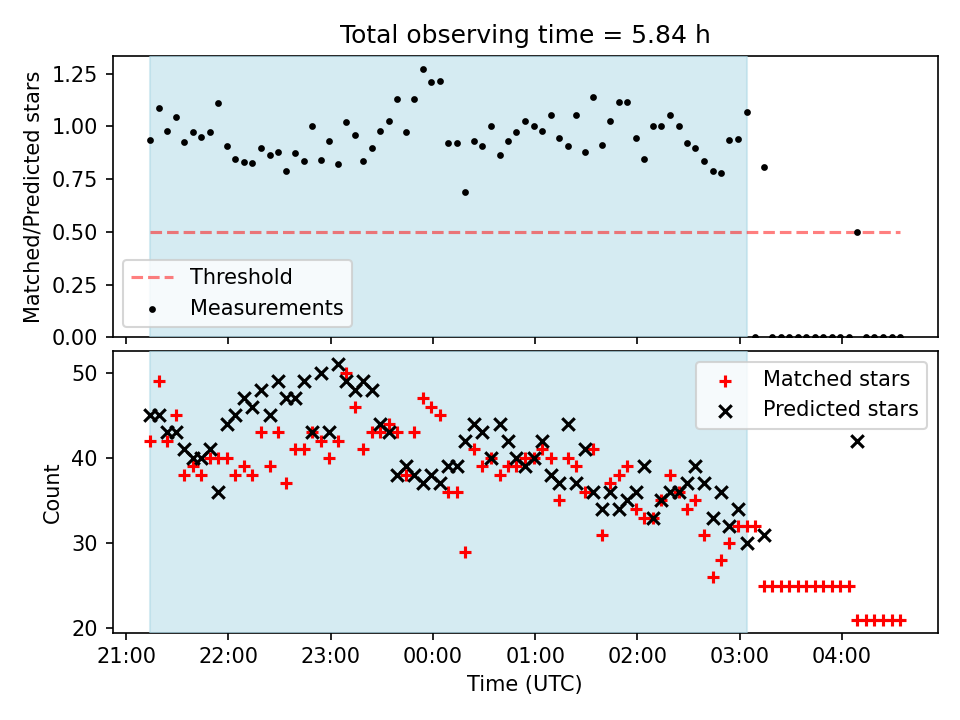 Total observing time = 5.84 h

Matched/Predicted stars

1.25
1.00
0.75
0.50
0.25
0.00

Threshold
Measurements

Count

50
40
30
20

Matched stars
Predicted stars

21:00
22:00
23:00
00:00
01:00
02:00
03:00
04:00

Time (UTC)